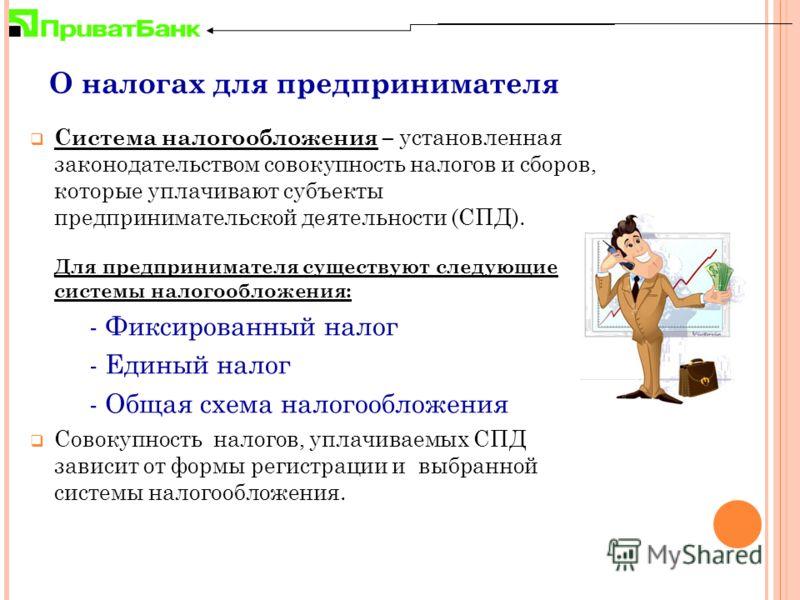 ПриватБанк

О налогах для предпринимателя

Система налогообложения – установленная законодательством совокупность налогов и сборов, которые уплачивают субъекты предпринимательской деятельности (СПД).

Для предпринимателя существуют следующие системы налогообложения:

- Фиксированный налог
- Единый налог
- Общая схема налогообложения

Совокупность налогов, уплачиваемых СПД зависит от формы регистрации и выбранной системы налогообложения.

MyShared